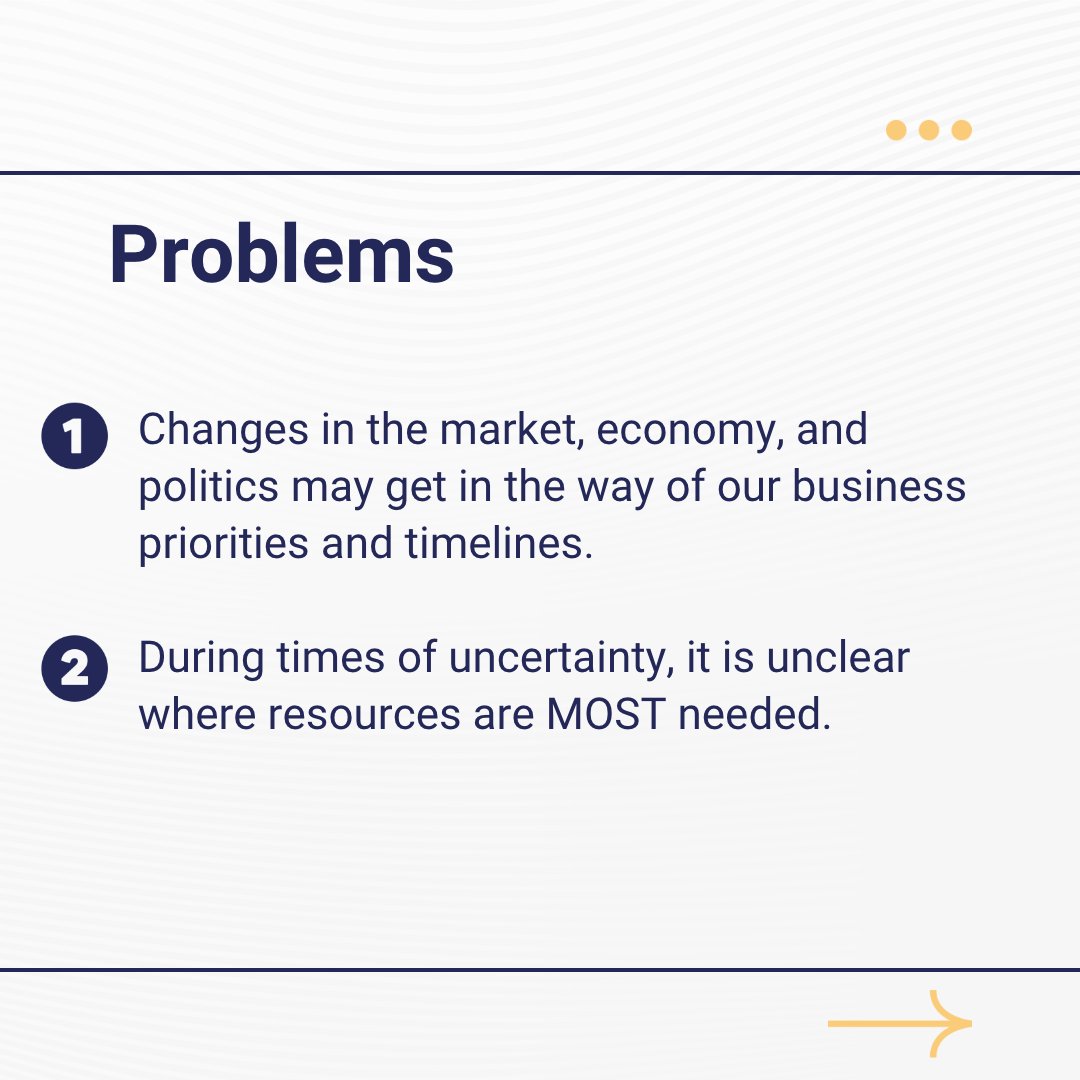 Problems

1 Changes in the market, economy, and politics may get in the way of our business priorities and timelines.

2 During times of uncertainty, it is unclear where resources are MOST needed.